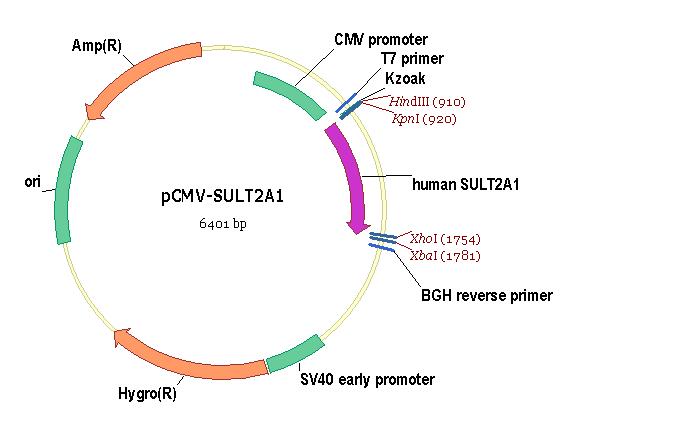 Amp(R)

CMV promoter

T7 primer

Kzoak

HindIII (910)

KpnI (920)

ori

pCMV-SULT2A1

6401 bp

human SULT2A1

XhoI (1754)

XbaI (1781)

BGH reverse primer

SV40 early promoter

Hygro(R)